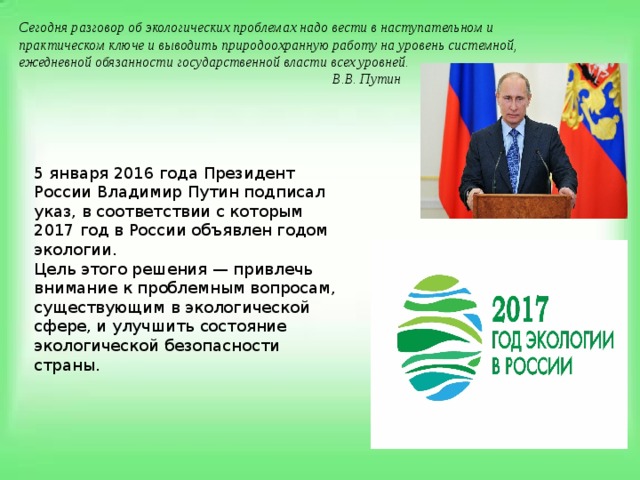 Сегодня разговор об экологических проблемах надо вести в наступательном и практическом ключе и выводить природоохранную работу на уровень системной, ежедневной обязанности государственной власти всех уровней.
В.В. Путин

5 января 2016 года Президент России Владимир Путин подписал указ, в соответствии с которым 2017 год в России объявлен годом экологии.
Цель этого решения — привлечь внимание к проблемным вопросам, существующим в экологической сфере, и улучшить состояние экологической безопасности страны.

2017
ГОД ЭКОЛОГИИ
В РОССИИ